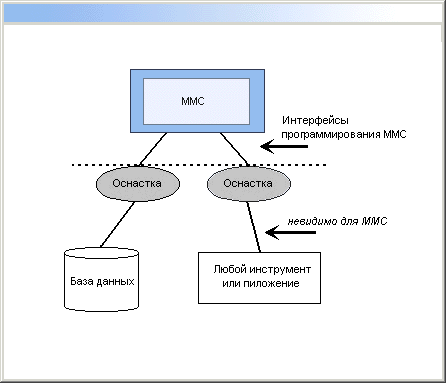 MMC

Интерфейсы программирования MMC

Оснастка

Оснастка

невидимо для MMC

База данных

Любой инструмент или пиложение